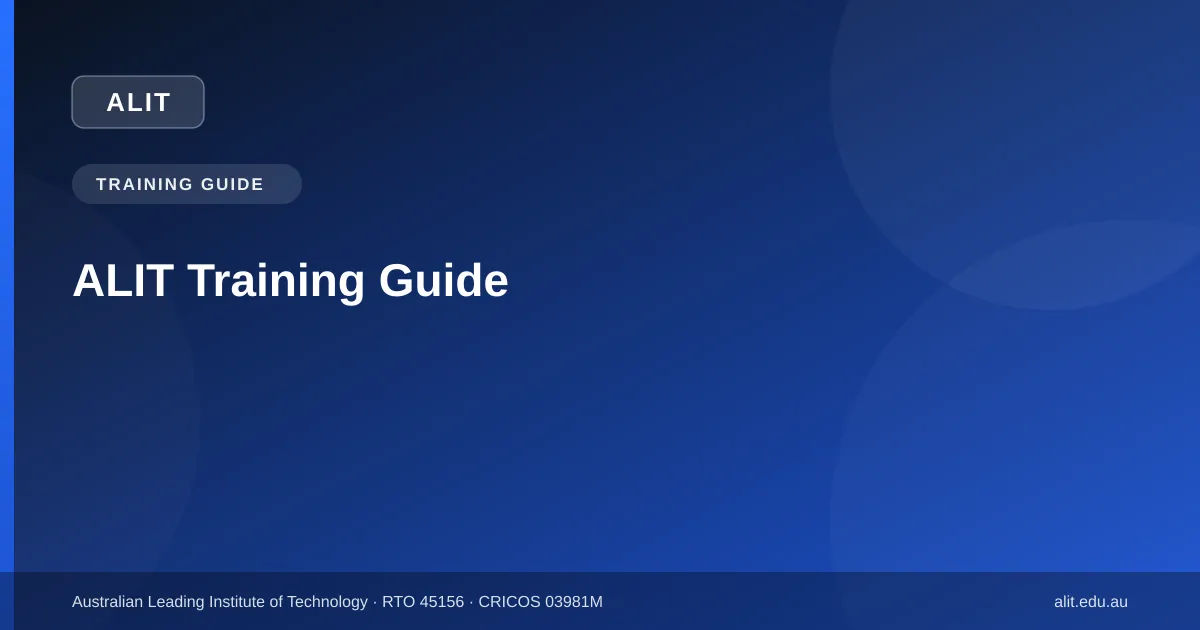 ALIT

TRAINING GUIDE

ALIT Training Guide

Australian Leading Institute of Technology · RTO 45156 · CRICOS 03981M

alit.edu.au